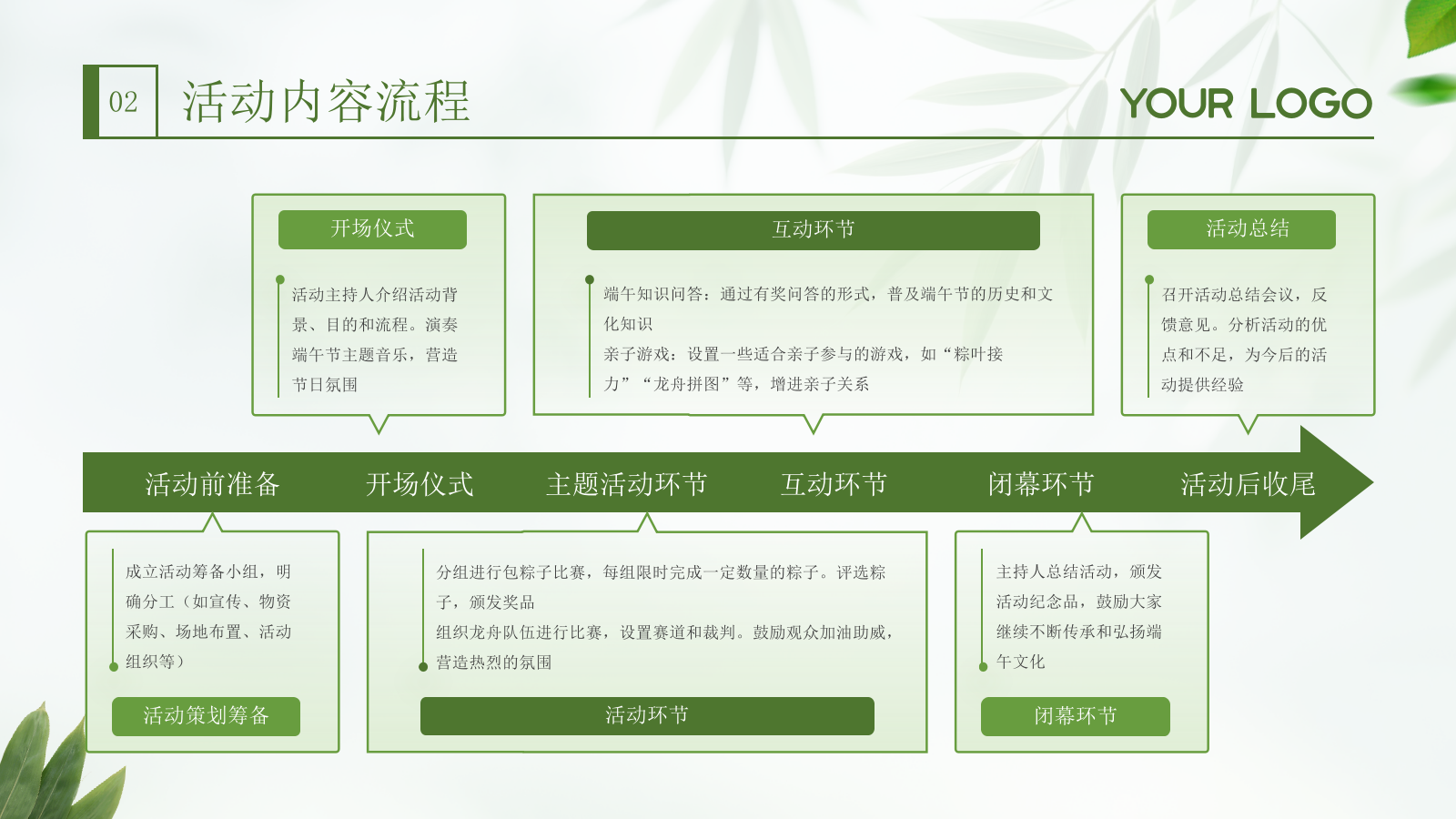 02 活动内容流程

YOUR LOGO

开场仪式

活动主持人介绍活动背景、目的和流程。演奏端午节主题音乐，营造节日氛围

互动环节

端午知识问答：通过有奖问答的形式，普及端午节的历史和文化知识
亲子游戏：设置一些适合亲子参与的游戏，如“粽叶接力”“龙舟拼图”等，增进亲子关系

活动总结

召开活动总结会议，反馈意见。分析活动的优点和不足，为今后的活动提供经验

活动前准备 开场仪式 主题活动环节 互动环节 闭幕环节 活动后收尾

成立活动筹备小组，明确分工（如宣传、物资采购、场地布置、活动组织等）

活动策划筹备

分组进行包粽子比赛，每组限时完成一定数量的粽子。评选粽子，颁发奖品
组织龙舟队伍进行比赛，设置赛道和裁判。鼓励观众加油助威，营造热烈的氛围

活动环节

主持人总结活动，颁发活动纪念品，鼓励大家继续不断传承和弘扬端午文化

闭幕环节